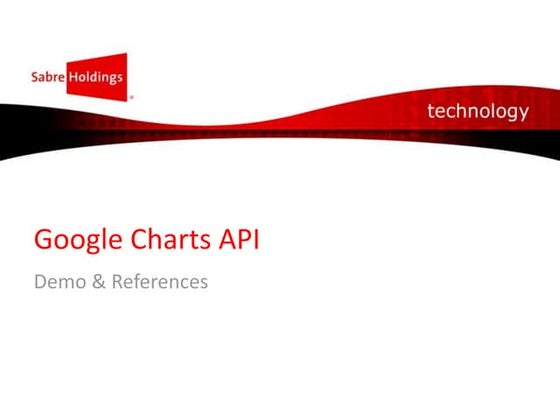 Sabre Holdings®

technology

Google Charts API

Demo & References